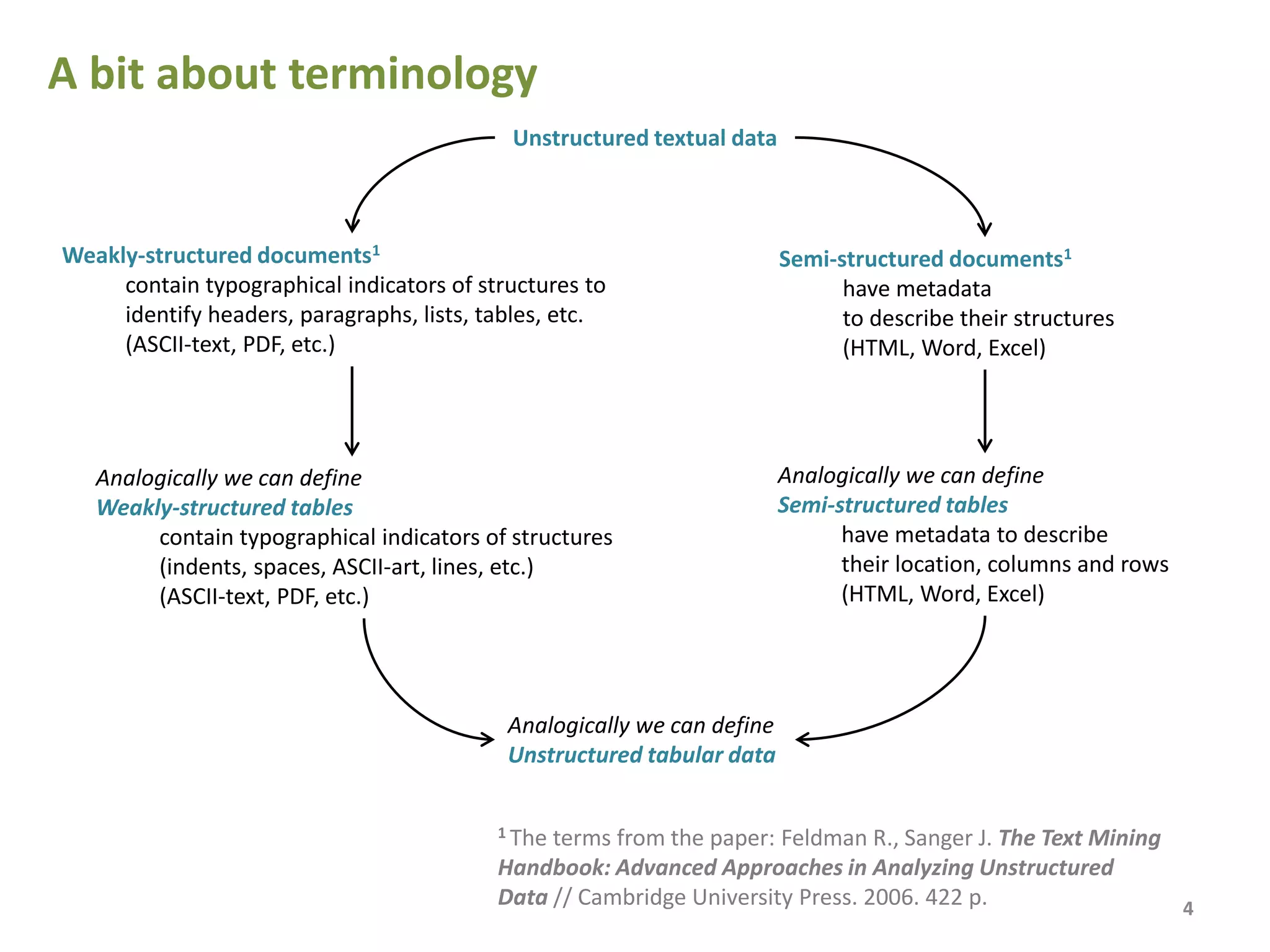 A bit about terminology

Unstructured textual data

Weakly-structured documents$^1$
contain typographical indicators of structures to identify headers, paragraphs, lists, tables, etc. (ASCII-text, PDF, etc.)

Semi-structured documents$^1$
have metadata to describe their structures (HTML, Word, Excel)

Analogically we can define
Weakly-structured tables
contain typographical indicators of structures (indents, spaces, ASCII-art, lines, etc.) (ASCII-text, PDF, etc.)

Analogically we can define
Semi-structured tables
have metadata to describe their location, columns and rows (HTML, Word, Excel)

Analogically we can define
Unstructured tabular data

$^1$ The terms from the paper: Feldman R., Sanger J. The Text Mining Handbook: Advanced Approaches in Analyzing Unstructured Data // Cambridge University Press. 2006. 422 p.

4